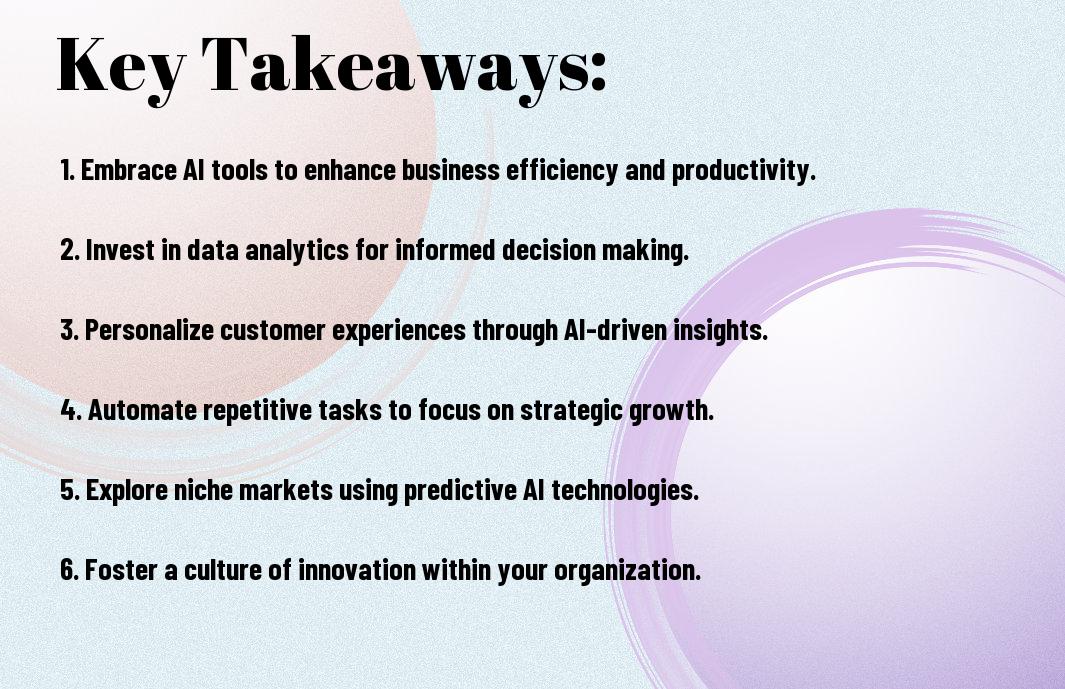 Key Takeaways:

1. Embrace AI tools to enhance business efficiency and productivity.

2. Invest in data analytics for informed decision making.

3. Personalize customer experiences through AI-driven insights.

4. Automate repetitive tasks to focus on strategic growth.

5. Explore niche markets using predictive AI technologies.

6. Foster a culture of innovation within your organization.